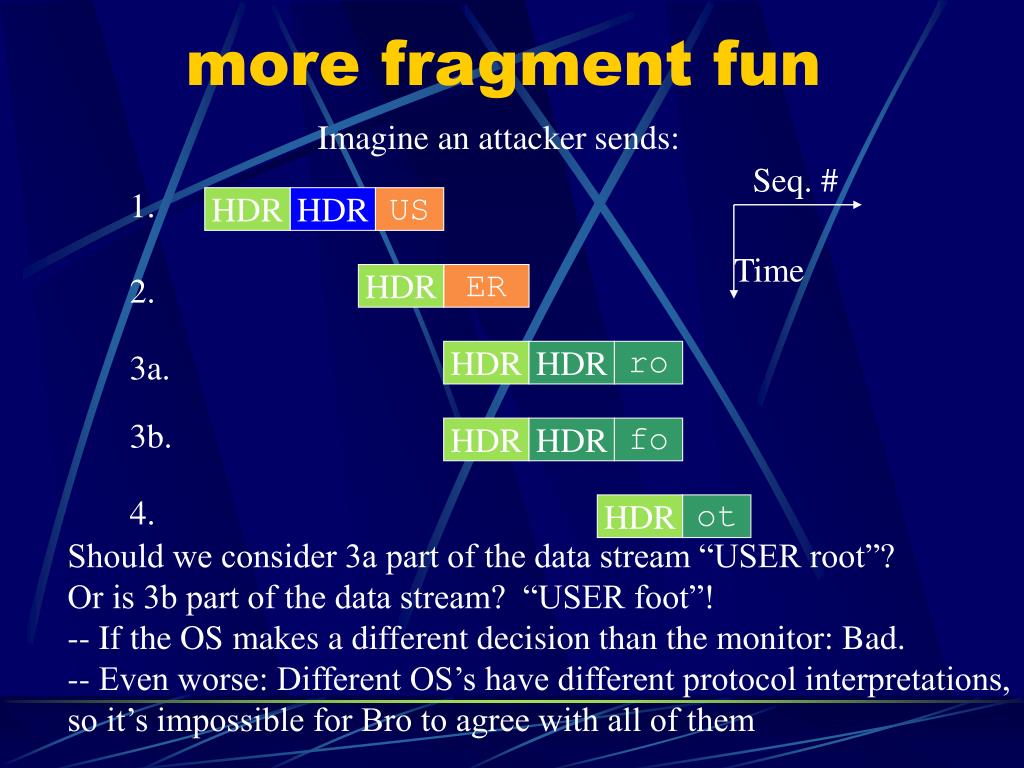 more fragment fun

Imagine an attacker sends:

Seq. #

Time

1. HDR HDR US

2. HDR ER

3a. HDR HDR ro

3b. HDR HDR fo

4. HDR ot

Should we consider 3a part of the data stream “USER root”?
Or is 3b part of the data stream? “USER foot”!
-- If the OS makes a different decision than the monitor: Bad.
-- Even worse: Different OS’s have different protocol interpretations, so it’s impossible for Bro to agree with all of them